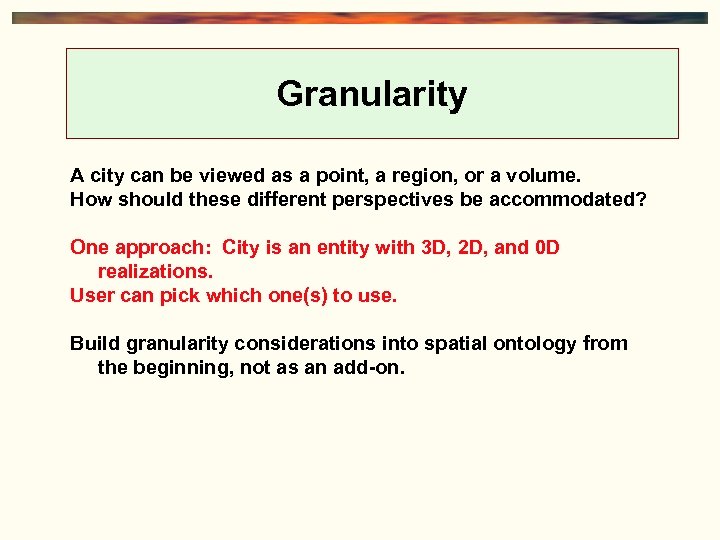 Granularity

A city can be viewed as a point, a region, or a volume.
How should these different perspectives be accommodated?

One approach: City is an entity with 3D, 2D, and 0D realizations.
User can pick which one(s) to use.

Build granularity considerations into spatial ontology from the beginning, not as an add-on.